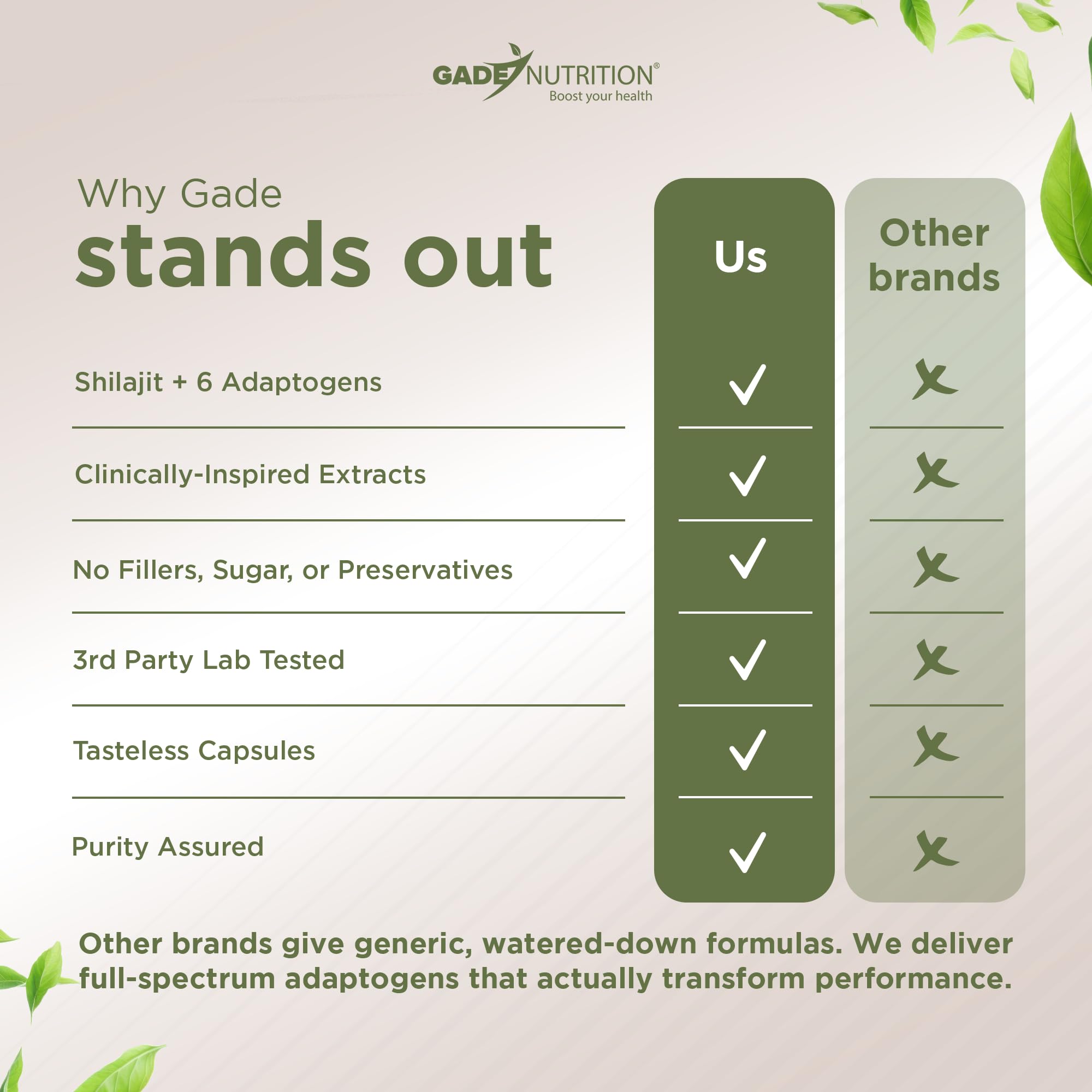 GADE NUTRITION®
Boost your health

Why Gade
stands out

| | Us | Other brands |
|---|---|---|
| Shilajit + 6 Adaptogens | ✓ | ✗ |
| Clinically-Inspired Extracts | ✓ | ✗ |
| No Fillers, Sugar, or Preservatives | ✓ | ✗ |
| 3rd Party Lab Tested | ✓ | ✗ |
| Tasteless Capsules | ✓ | ✗ |
| Purity Assured | ✓ | ✗ |

Other brands give generic, watered-down formulas. We deliver full-spectrum adaptogens that actually transform performance.